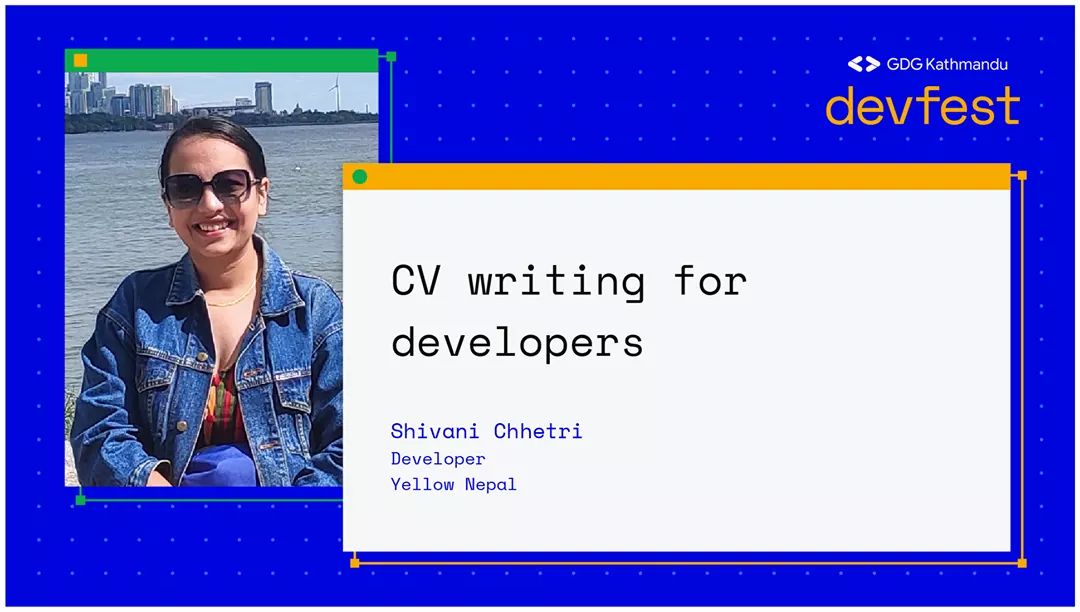 GDG Kathmandu
devfest

CV writing for developers

Shivani Chhetri
Developer
Yellow Nepal